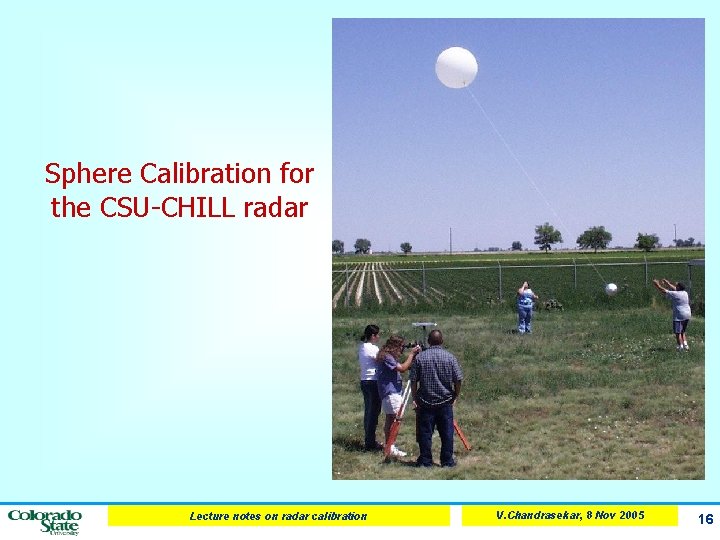 Sphere Calibration for the CSU-CHILL radar

Colorado State University

Lecture notes on radar calibration

V.Chandrasekar, 8 Nov 2005

16